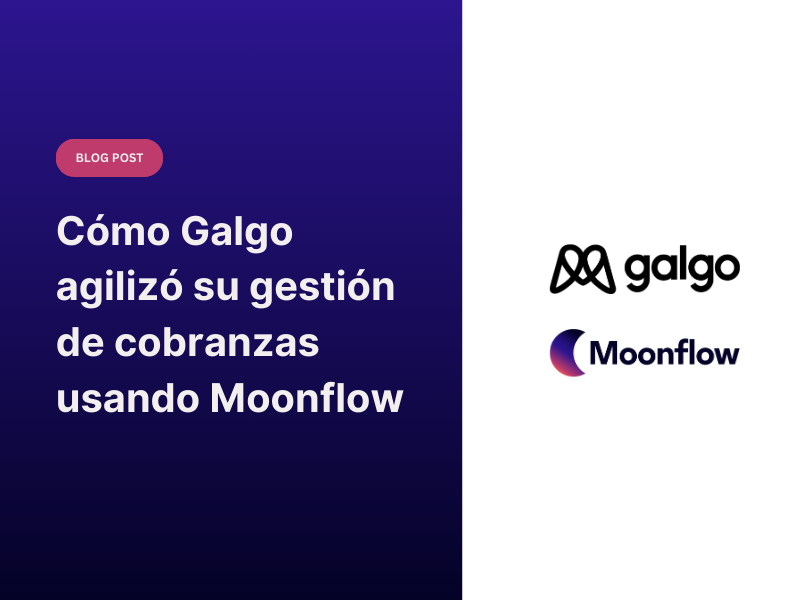 BLOG POST

Cómo Galgo agilizó su gestión de cobranzas usando Moonflow

galgo

Moonflow